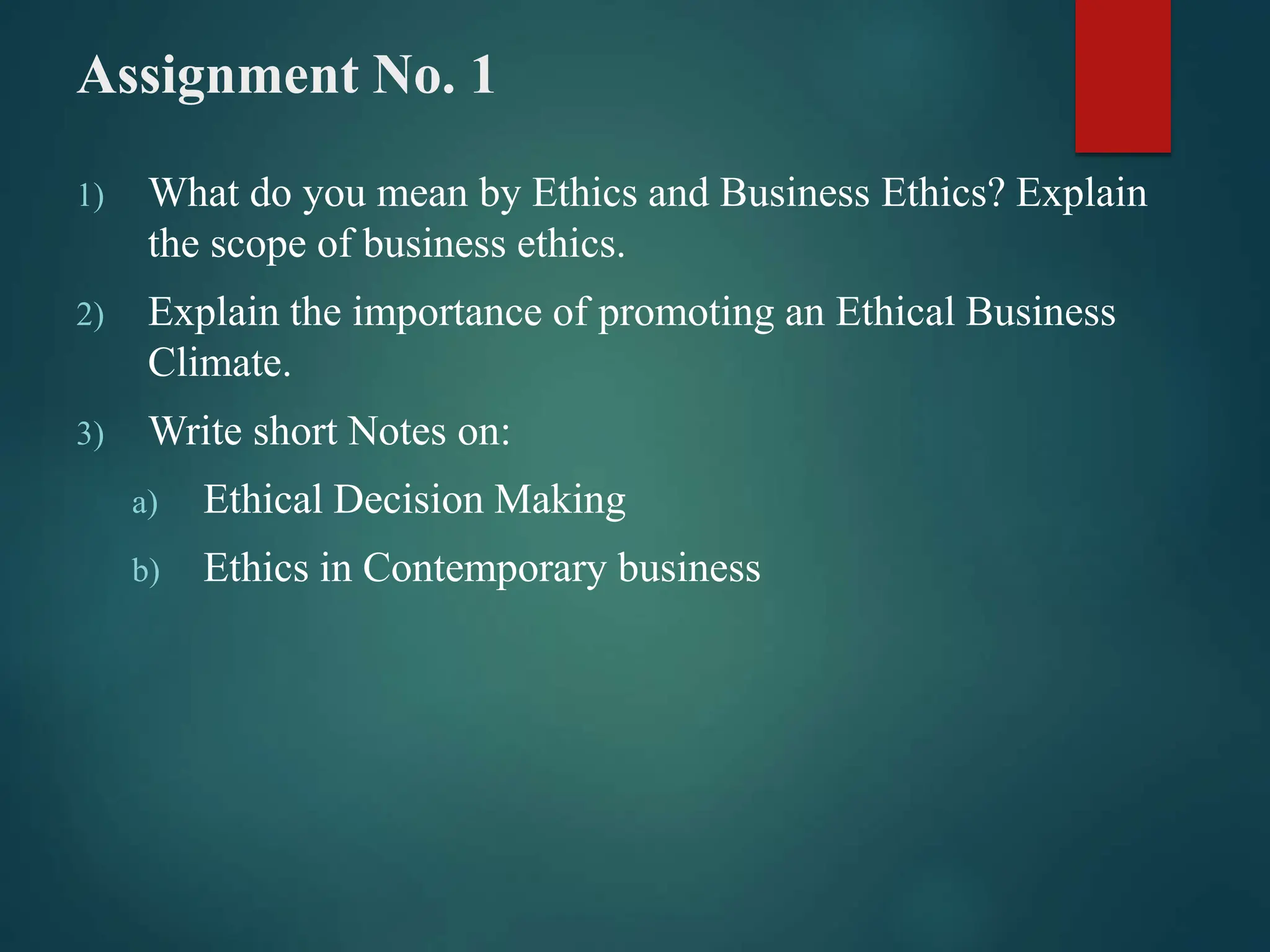 Assignment No. 1

1) What do you mean by Ethics and Business Ethics? Explain the scope of business ethics.

2) Explain the importance of promoting an Ethical Business Climate.

3) Write short Notes on:

a) Ethical Decision Making

b) Ethics in Contemporary business